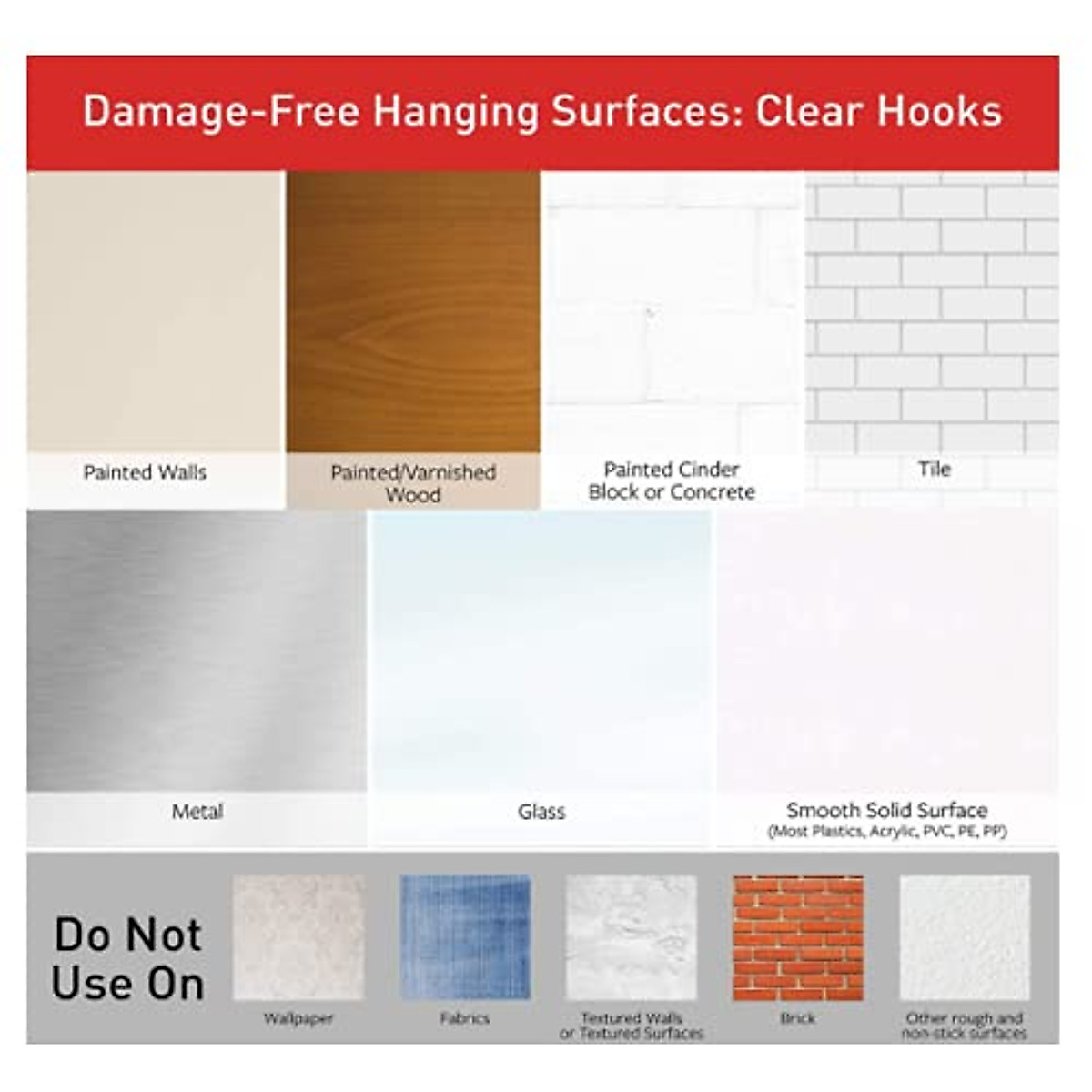 Damage-Free Hanging Surfaces: Clear Hooks

Painted Walls

Painted/Varnished Wood

Painted Cinder Block or Concrete

Tile

Metal

Glass

Smooth Solid Surface
(Most Plastics, Acrylic, PVC, PE, PP)

Do Not Use On

Wallpaper

Fabrics

Textured Walls or Textured Surfaces

Brick

Other rough and non-stick surfaces